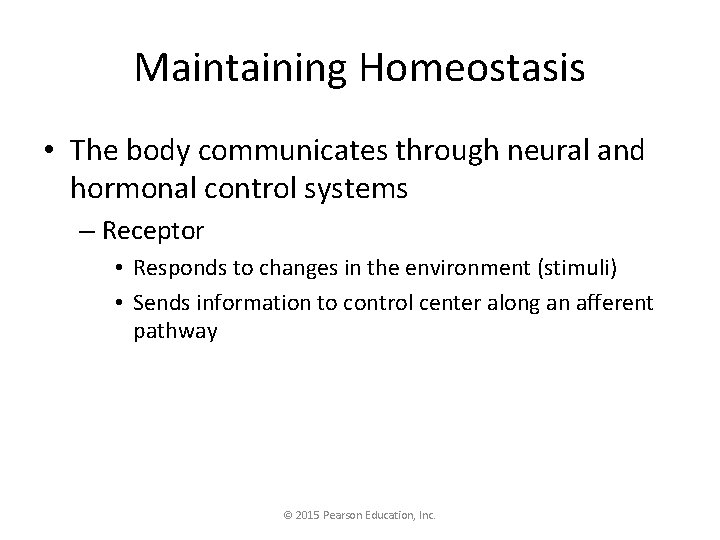 Maintaining Homeostasis

• The body communicates through neural and hormonal control systems

– Receptor

• Responds to changes in the environment (stimuli)

• Sends information to control center along an afferent pathway

© 2015 Pearson Education, Inc.